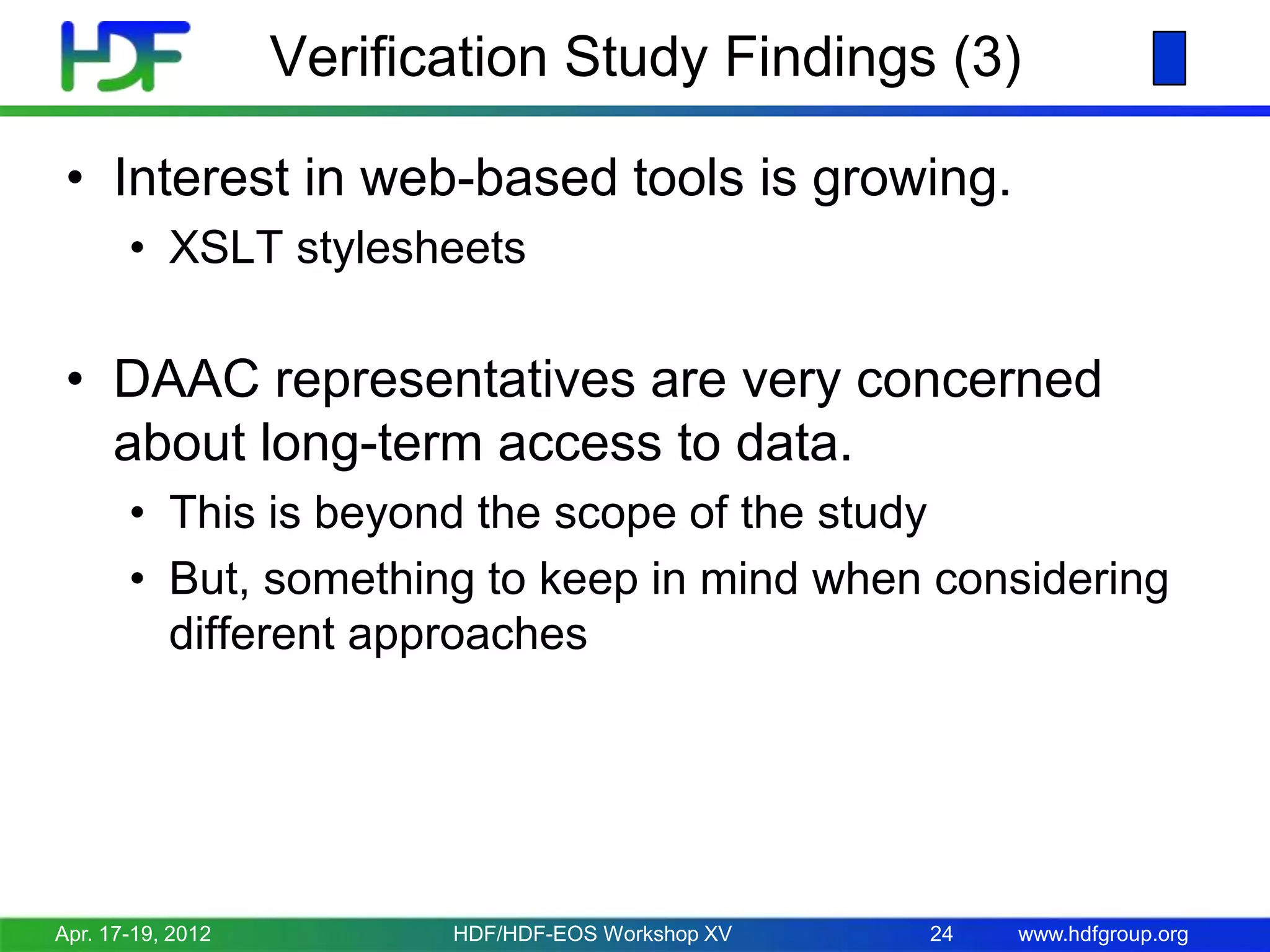 HDF

Verification Study Findings (3)

• Interest in web-based tools is growing.
  • XSLT stylesheets

• DAAC representatives are very concerned about long-term access to data.
  • This is beyond the scope of the study
  • But, something to keep in mind when considering different approaches

Apr. 17-19, 2012 HDF/HDF-EOS Workshop XV 24 www.hdfgroup.org